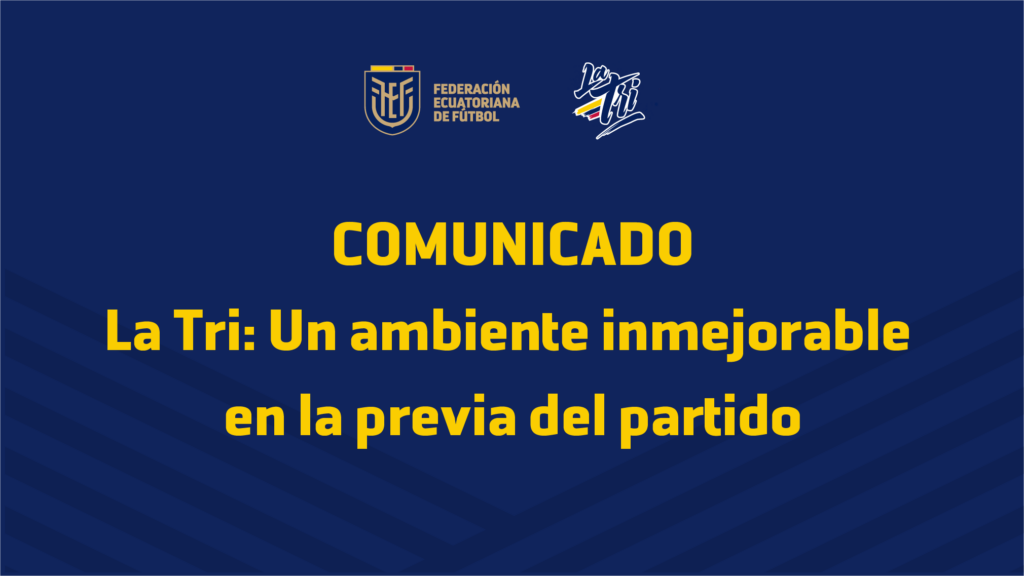 FEDERACIÓN ECUATORIANA DE FÚTBOL

La Tri

COMUNICADO

La Tri: Un ambiente inmejorable en la previa del partido